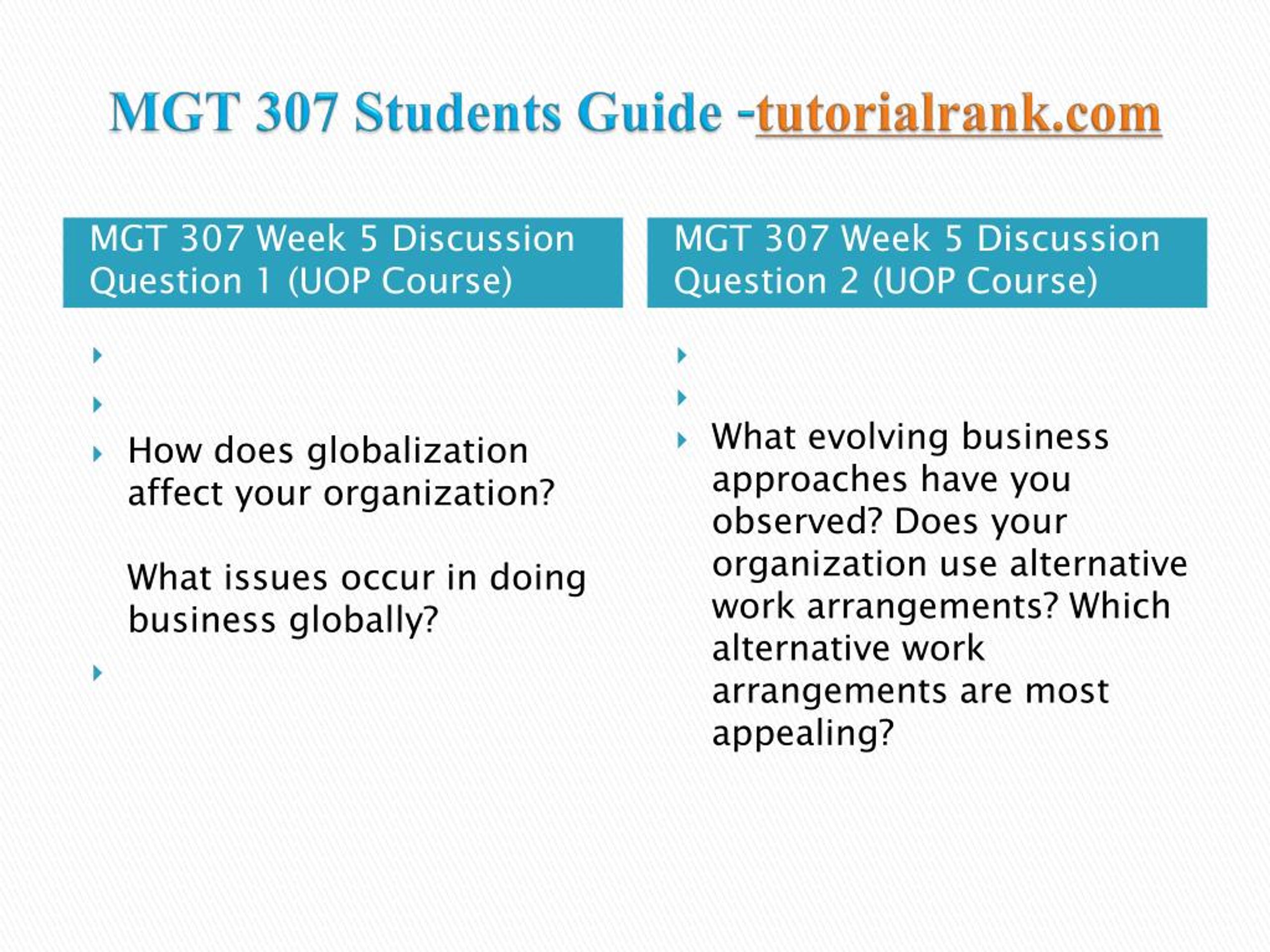 MGT 307 Students Guide -tutorialrank.com

MGT 307 Week 5 Discussion Question 1 (UOP Course)

How does globalization affect your organization?

What issues occur in doing business globally?

MGT 307 Week 5 Discussion Question 2 (UOP Course)

What evolving business approaches have you observed? Does your organization use alternative work arrangements? Which alternative work arrangements are most appealing?